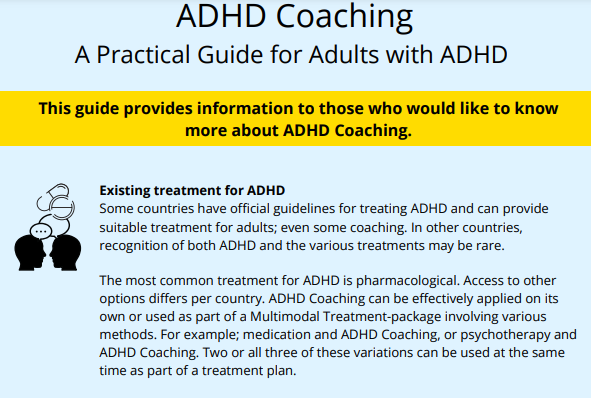 ADHD Coaching
A Practical Guide for Adults with ADHD

This guide provides information to those who would like to know more about ADHD Coaching.

Existing treatment for ADHD
Some countries have official guidelines for treating ADHD and can provide suitable treatment for adults; even some coaching. In other countries, recognition of both ADHD and the various treatments may be rare.

The most common treatment for ADHD is pharmacological. Access to other options differs per country. ADHD Coaching can be effectively applied on its own or used as part of a Multimodal Treatment-package involving various methods. For example; medication and ADHD Coaching, or psychotherapy and ADHD Coaching. Two or all three of these variations can be used at the same time as part of a treatment plan.